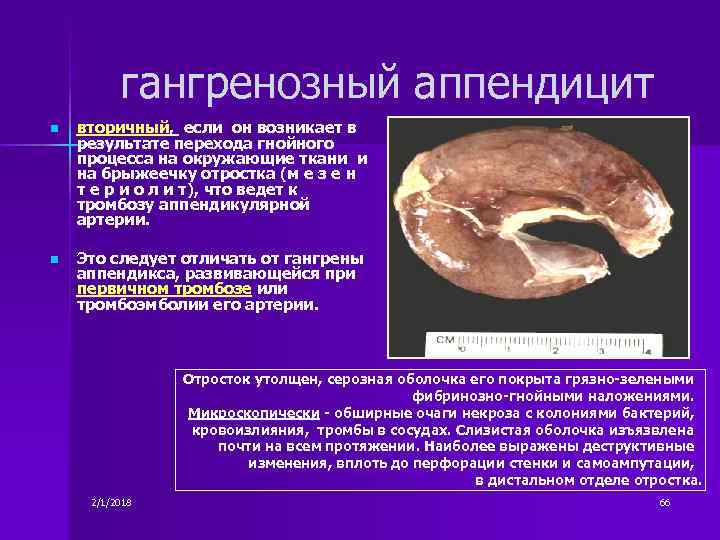 гангренозный аппендицит

вторичный, если он возникает в результате перехода гнойного процесса на окружающие ткани и на брыжеечку отростка (м е з е н т е р и о л и т), что ведет к тромбозу аппендикулярной артерии.

Это следует отличать от гангрены аппендикса, развивающейся при первичном тромбозе или тромбоэмболии его артерии.

CM 0 1 2 3 4

Отросток утолщен, серозная оболочка его покрыта грязно-зелеными фибринозно-гнойными наложениями. Микроскопически - обширные очаги некроза с колониями бактерий, кровоизлияния, тромбы в сосудах. Слизистая оболочка изъязвлена почти на всем протяжении. Наиболее выражены деструктивные изменения, вплоть до перфорации стенки и самоампутации, в дистальном отделе отростка.

2/1/2018

66